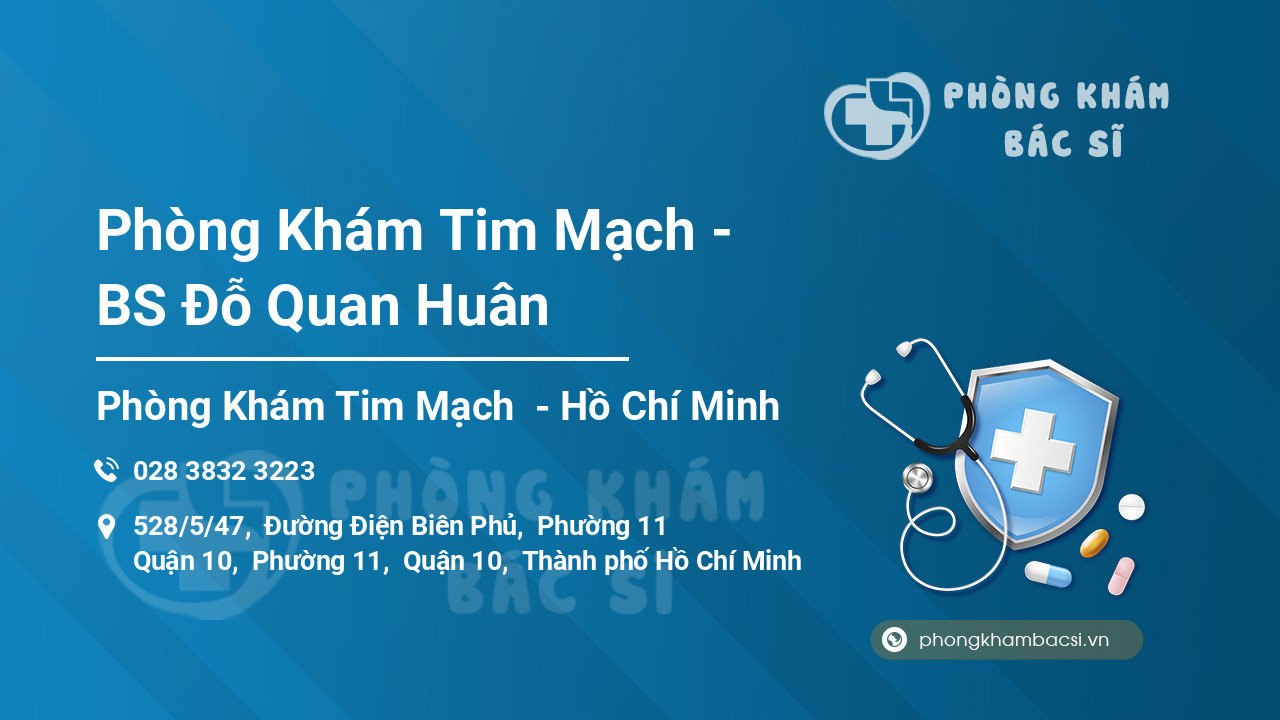 PHÒNG KHÁM BÁC SĨ

Phòng Khám Tim Mạch - BS Đỗ Quan Huân

Phòng Khám Tim Mạch - Hồ Chí Minh

028 3832 3223

528/5/47, Đường Điện Biên Phủ, Phường 11 Quận 10, Phường 11, Quận 10, Thành phố Hồ Chí Minh

PHÒNG KHÁM BÁC SĨ

phongkhambacsi.vn